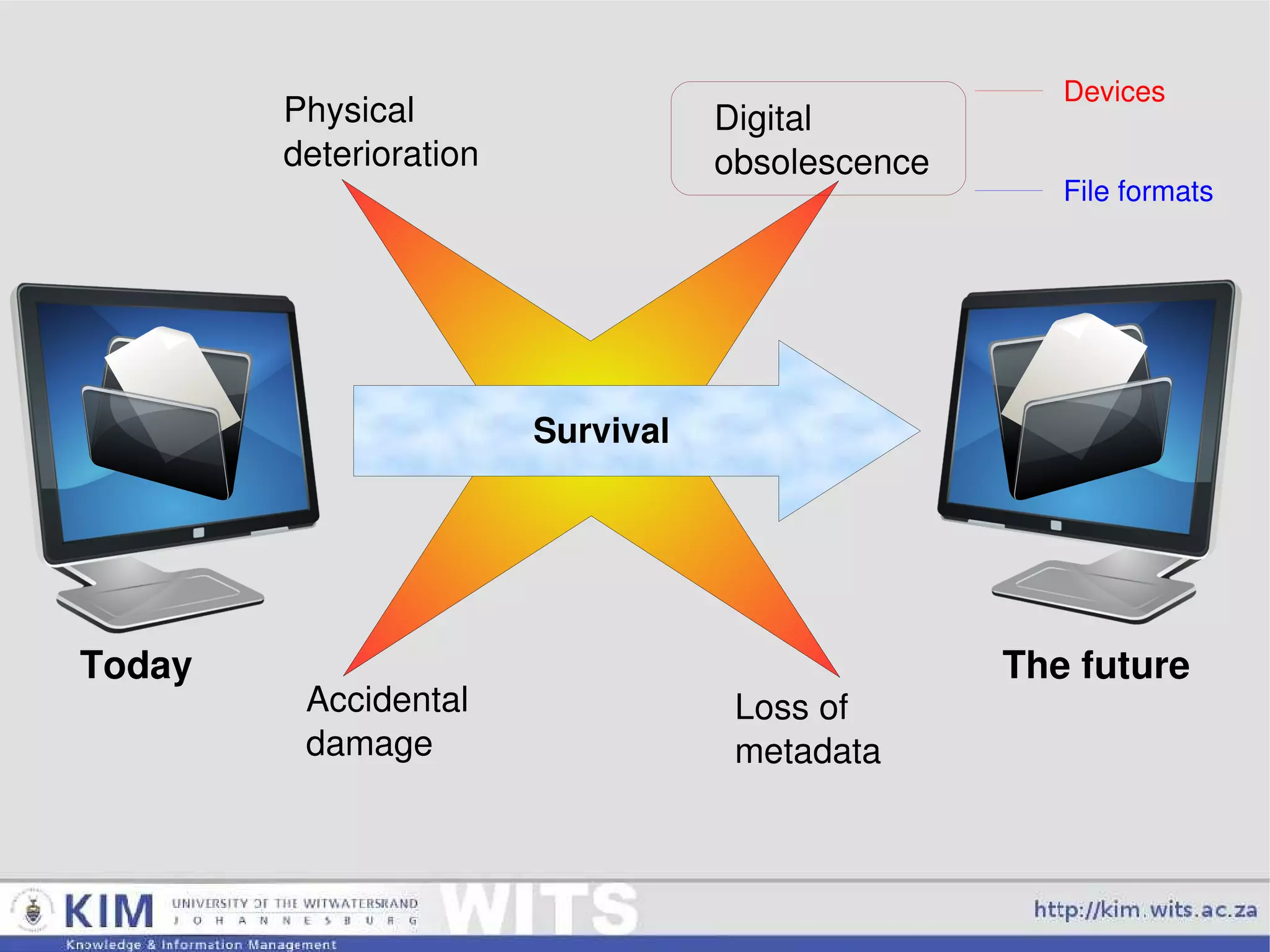 Physical deterioration

Digital obsolescence

Devices

File formats

Survival

Today

The future

Accidental damage

Loss of metadata

KIM UNIVERSITY OF THE WITWATERSRAND JOHANNESBURG WITS

Knowledge & Information Management

http://kim.wits.ac.za